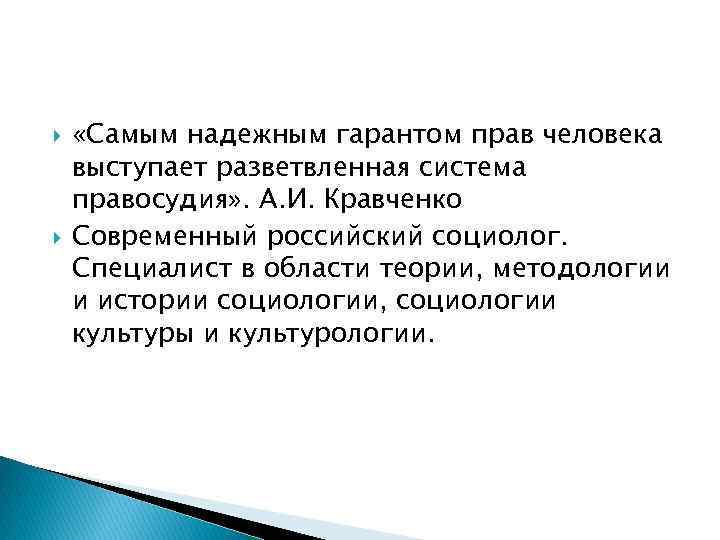 «Самым надежным гарантом прав человека выступает разветвленная система правосудия». А.И. Кравченко

Современный российский социолог. Специалист в области теории, методологии и истории социологии, социологии культуры и культурологии.